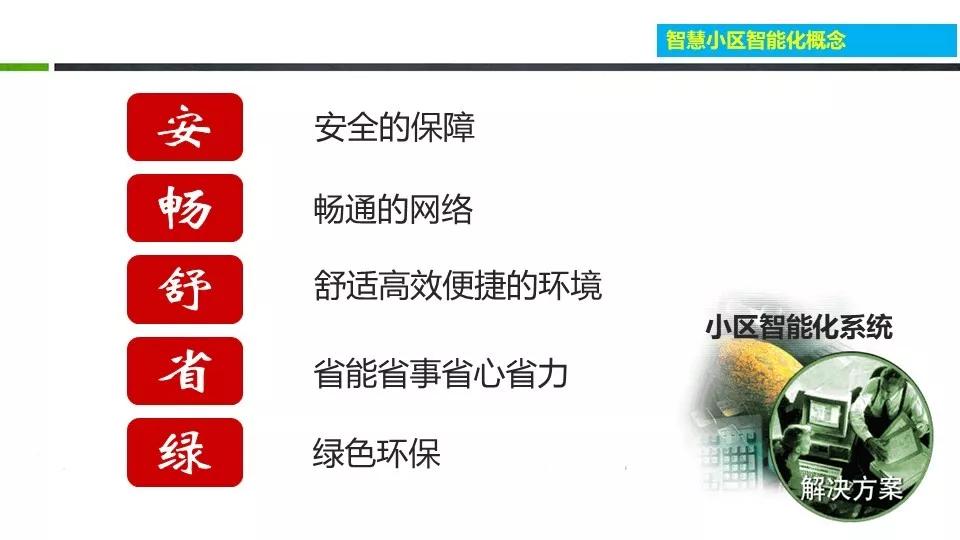 智慧小区智能化概念

安 安全的保障

畅 畅通的网络

舒 舒适高效便捷的环境

省 省能省事省心省力

绿 绿色环保

小区智能化系统

解决方案